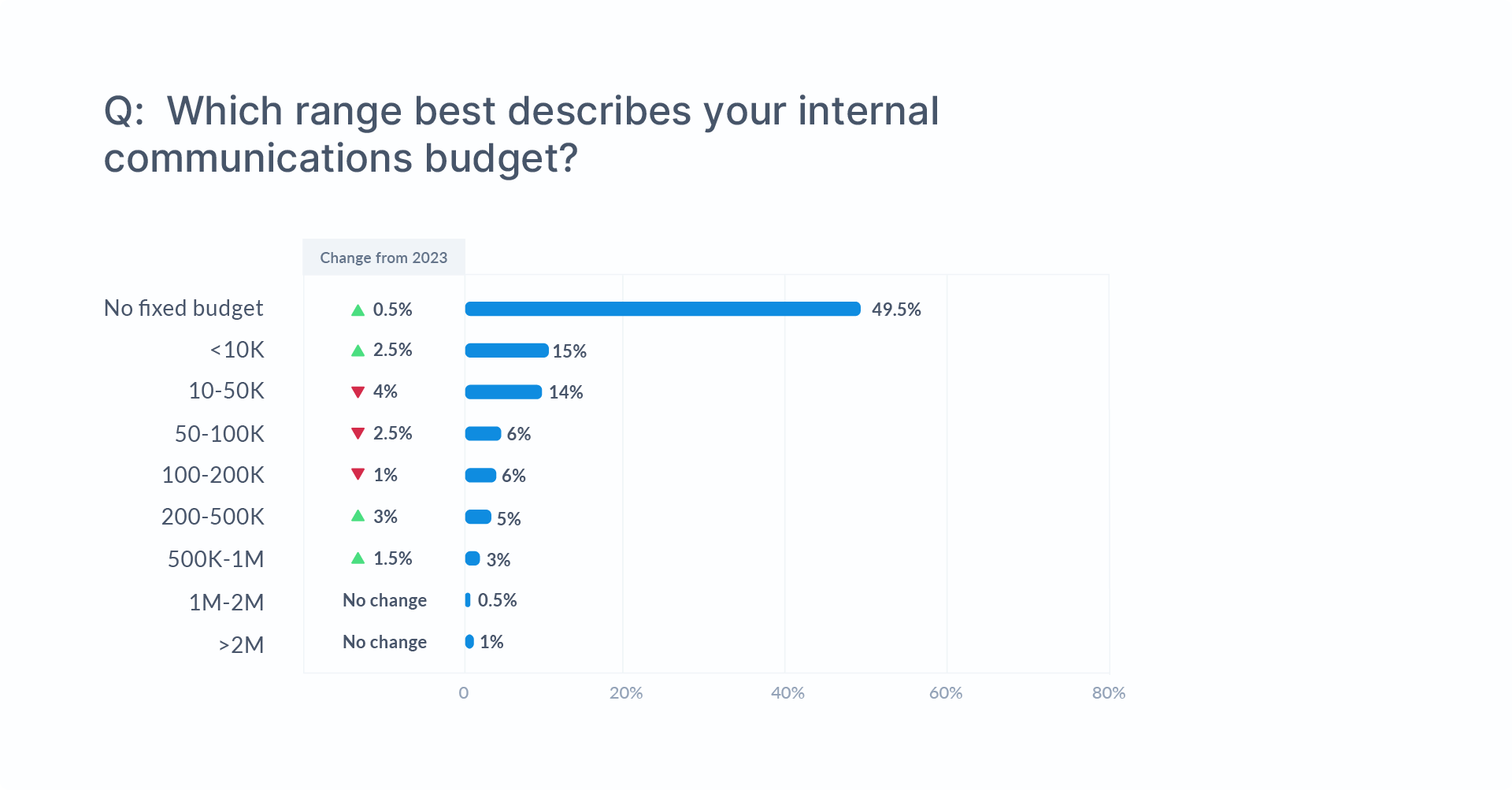 Q: Which range best describes your internal communications budget?

| | Change from 2023 | |
|---|---|---|
| No fixed budget | ▲ 0.5% | 49.5% |
| <10K | ▲ 2.5% | 15% |
| 10-50K | ▼ 4% | 14% |
| 50-100K | ▼ 2.5% | 6% |
| 100-200K | ▼ 1% | 6% |
| 200-500K | ▲ 3% | 5% |
| 500K-1M | ▲ 1.5% | 3% |
| 1M-2M | No change | 0.5% |
| >2M | No change | 1% |

0 20% 40% 60% 80%